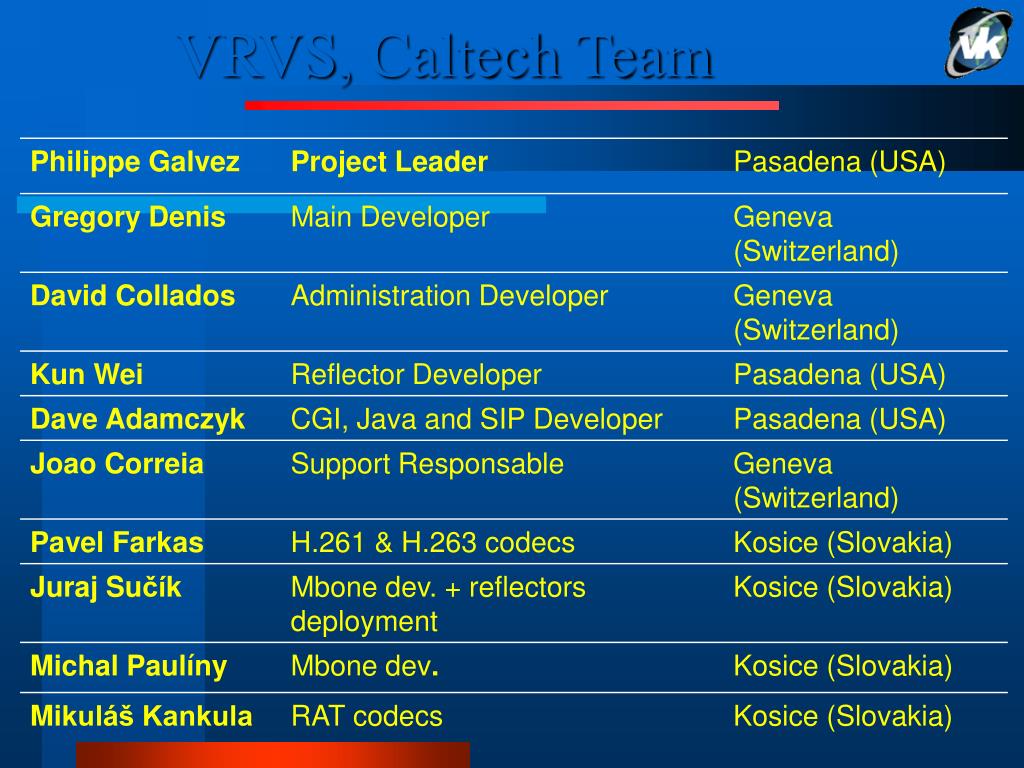 VRVS, Caltech Team

| Philippe Galvez | Project Leader | Pasadena (USA) |
|---|---|---|
| Gregory Denis | Main Developer | Geneva (Switzerland) |
| David Collados | Administration Developer | Geneva (Switzerland) |
| Kun Wei | Reflector Developer | Pasadena (USA) |
| Dave Adamczyk | CGI, Java and SIP Developer | Pasadena (USA) |
| Joao Correia | Support Responsable | Geneva (Switzerland) |
| Pavel Farkas | H.261 & H.263 codecs | Kosice (Slovakia) |
| Juraj Sučík | Mbone dev. + reflectors deployment | Kosice (Slovakia) |
| Michal Paulíny | Mbone dev. | Kosice (Slovakia) |
| Mikuláš Kankula | RAT codecs | Kosice (Slovakia) |